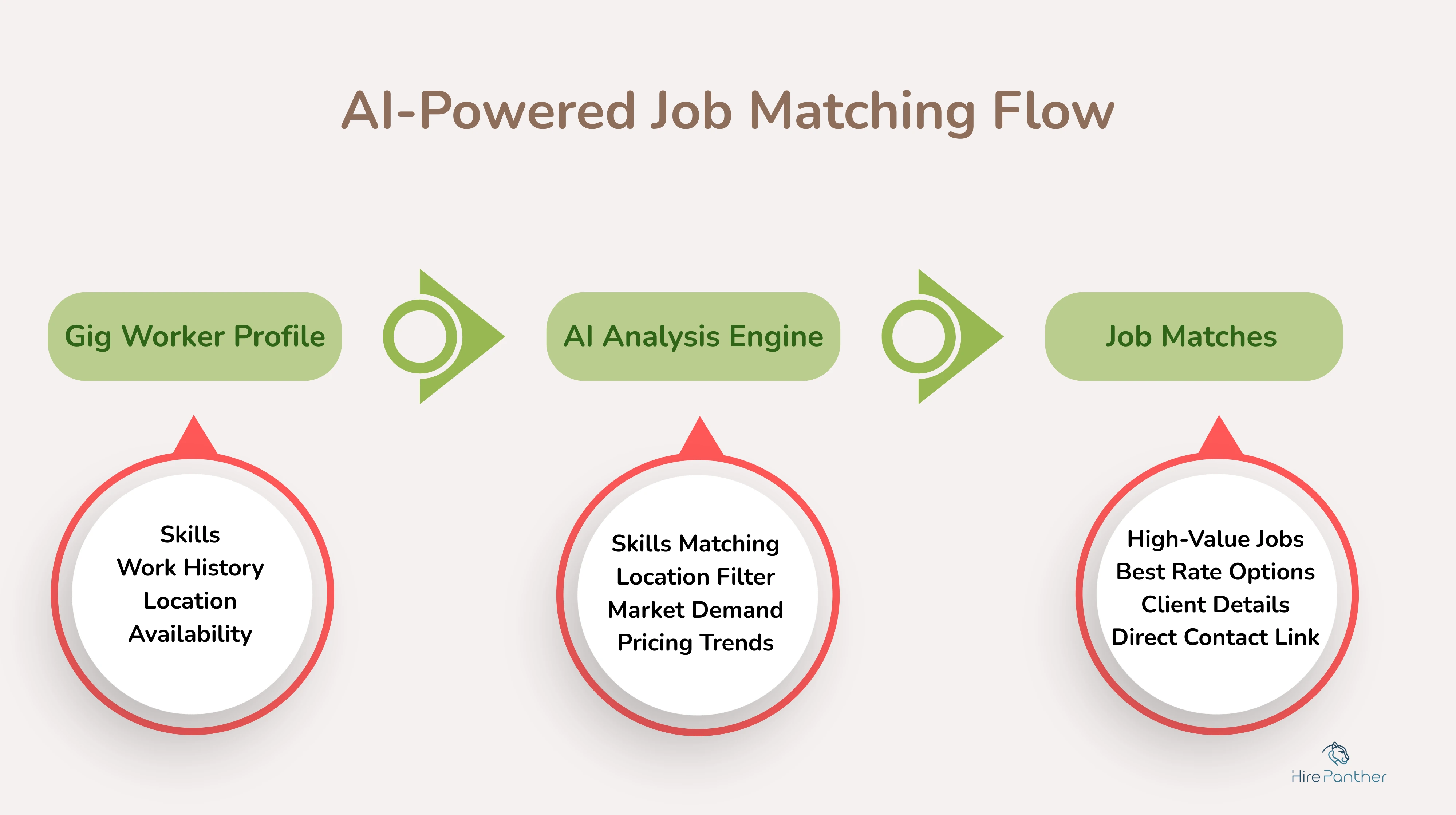 AI-Powered Job Matching Flow

Gig Worker Profile

AI Analysis Engine

Job Matches

Skills
Work History
Location
Availability

Skills Matching
Location Filter
Market Demand
Pricing Trends

High-Value Jobs
Best Rate Options
Client Details
Direct Contact Link

Hire Panther